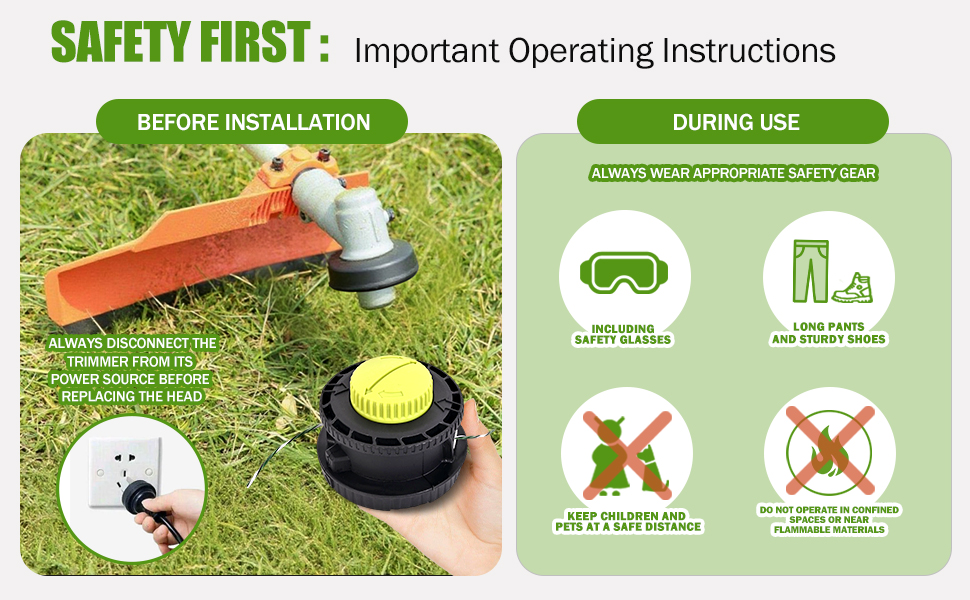 SAFETY FIRST : Important Operating Instructions

BEFORE INSTALLATION

ALWAYS DISCONNECT THE TRIMMER FROM ITS POWER SOURCE BEFORE REPLACING THE HEAD

DURING USE

ALWAYS WEAR APPROPRIATE SAFETY GEAR

INCLUDING SAFETY GLASSES

LONG PANTS AND STURDY SHOES

KEEP CHILDREN AND PETS AT A SAFE DISTANCE

DO NOT OPERATE IN CONFINED SPACES OR NEAR FLAMMABLE MATERIALS